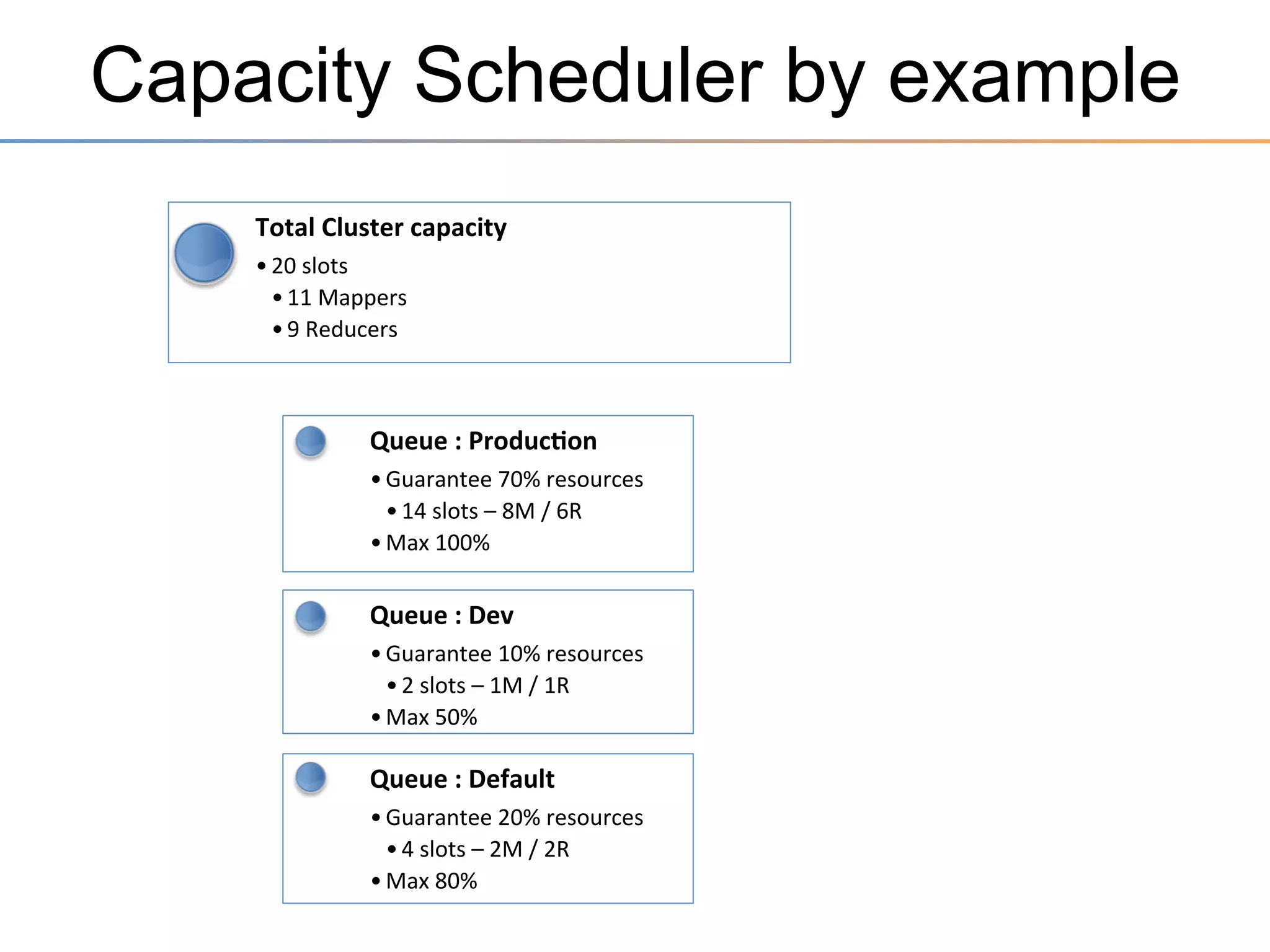 Capacity Scheduler by example

Total Cluster capacity
• 20 slots
• 11 Mappers
• 9 Reducers

Queue : Production
• Guarantee 70% resources
• 14 slots – 8M / 6R
• Max 100%

Queue : Dev
• Guarantee 10% resources
• 2 slots – 1M / 1R
• Max 50%

Queue : Default
• Guarantee 20% resources
• 4 slots – 2M / 2R
• Max 80%